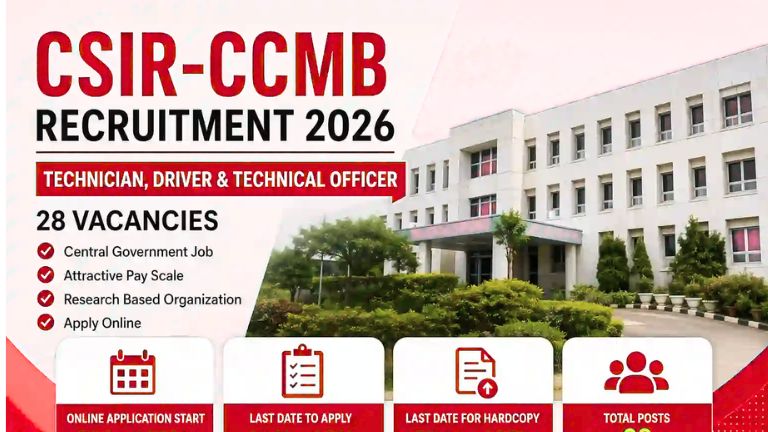 CSIR-CCMB
RECRUITMENT 2026

TECHNICIAN, DRIVER & TECHNICAL OFFICER

28 VACANCIES

Central Government Job
Attractive Pay Scale
Research Based Organization
Apply Online

ONLINE APPLICATION START

LAST DATE TO APPLY

LAST DATE FOR HARDCOPY

TOTAL POSTS